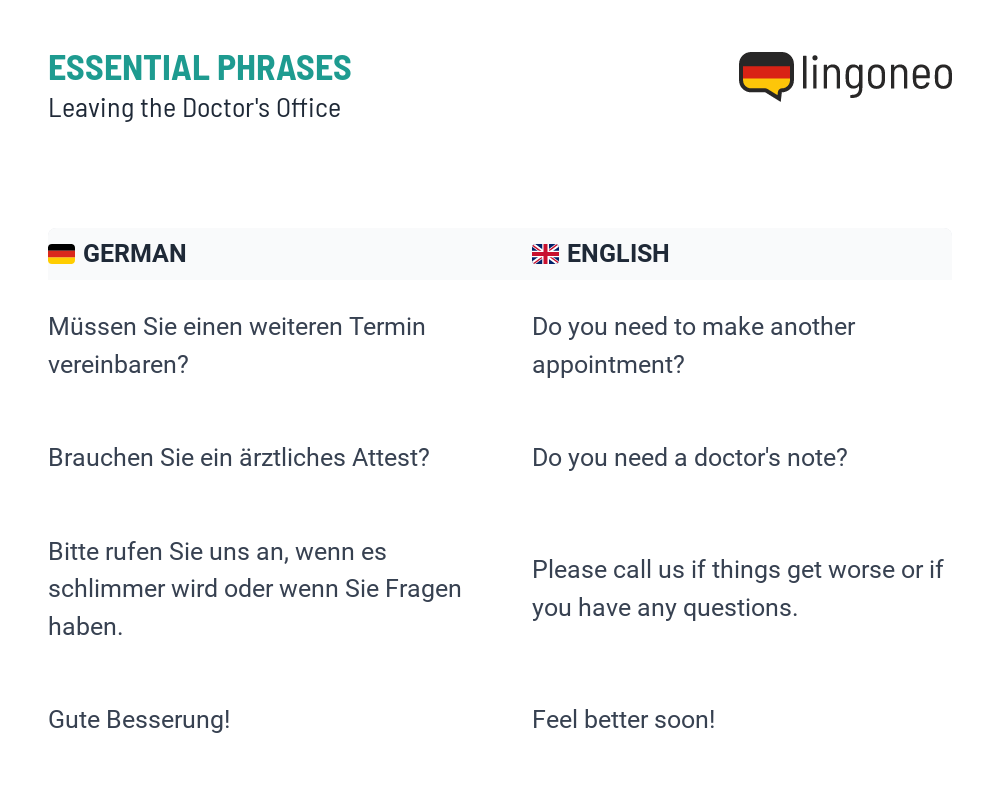 ESSENTIAL PHRASES
Leaving the Doctor's Office

lingoneo

| GERMAN | ENGLISH |
|---|---|
| Müssen Sie einen weiteren Termin vereinbaren? | Do you need to make another appointment? |
| Brauchen Sie ein ärztliches Attest? | Do you need a doctor's note? |
| Bitte rufen Sie uns an, wenn es schlimmer wird oder wenn Sie Fragen haben. | Please call us if things get worse or if you have any questions. |
| Gute Besserung! | Feel better soon! |